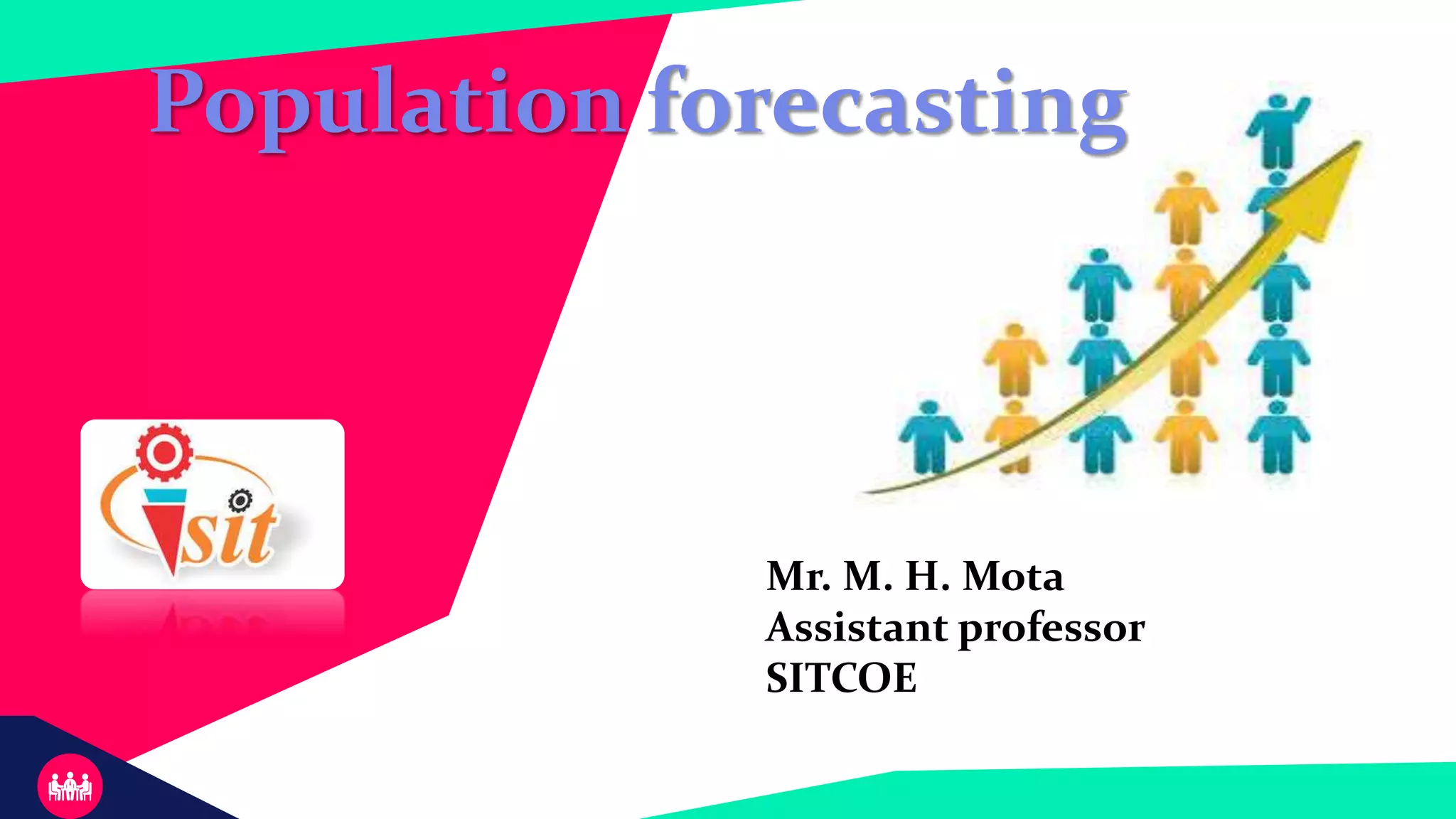 Population forecasting

sit

Mr. M. H. Mota
Assistant professor
SITCOE